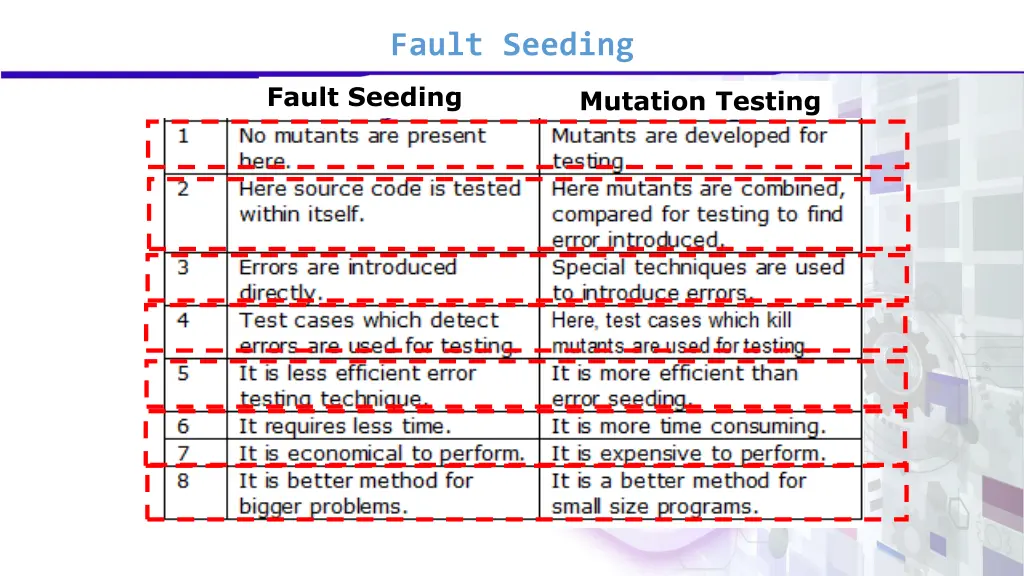 Fault Seeding

| | Fault Seeding | Mutation Testing |
|---|---|---|
| 1 | No mutants are present here. | Mutants are developed for testing. |
| 2 | Here source code is tested within itself. | Here mutants are combined, compared for testing to find error introduced. |
| 3 | Errors are introduced directly. | Special techniques are used to introduce errors. |
| 4 | Test cases which detect errors are used for testing. | Here, test cases which kill mutants are used for testing. |
| 5 | It is less efficient error testing technique. | It is more efficient than error seeding. |
| 6 | It requires less time. | It is more time consuming. |
| 7 | It is economical to perform. | It is expensive to perform. |
| 8 | It is better method for bigger problems. | It is a better method for small size programs. |